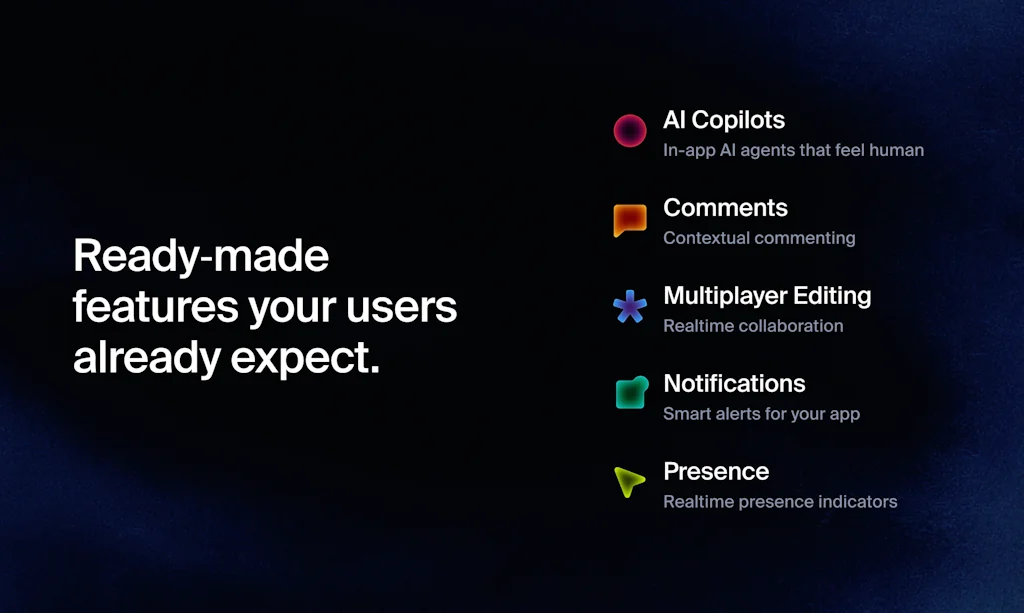 Ready-made features your users already expect.

AI Copilots
In-app AI agents that feel human

Comments
Contextual commenting

Multiplayer Editing
Realtime collaboration

Notifications
Smart alerts for your app

Presence
Realtime presence indicators